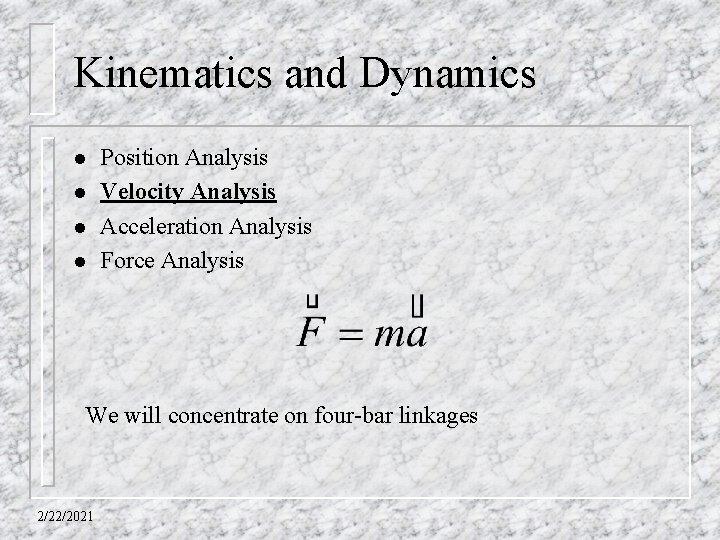 Kinematics and Dynamics

- Position Analysis
- Velocity Analysis
- Acceleration Analysis
- Force Analysis

$\vec{F} = m\vec{a}$

We will concentrate on four-bar linkages

2/22/2021